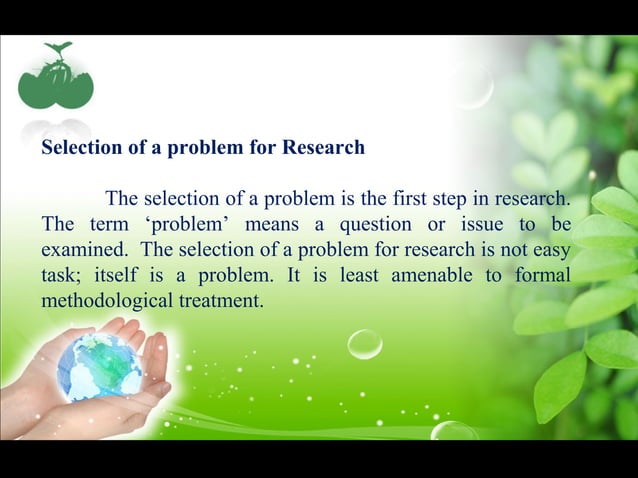 Selection of a problem for Research

The selection of a problem is the first step in research. The term ‘problem’ means a question or issue to be examined. The selection of a problem for research is not easy task; itself is a problem. It is least amenable to formal methodological treatment.